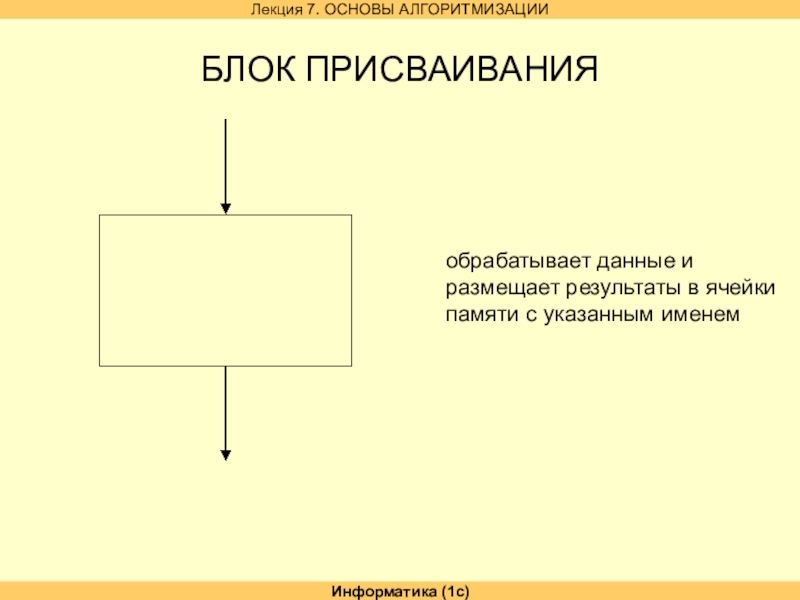 Лекция 7. ОСНОВЫ АЛГОРИТМИЗАЦИИ

БЛОК ПРИСВАИВАНИЯ

обрабатывает данные и размещает результаты в ячейки памяти с указанным именем

Информатика (1с)